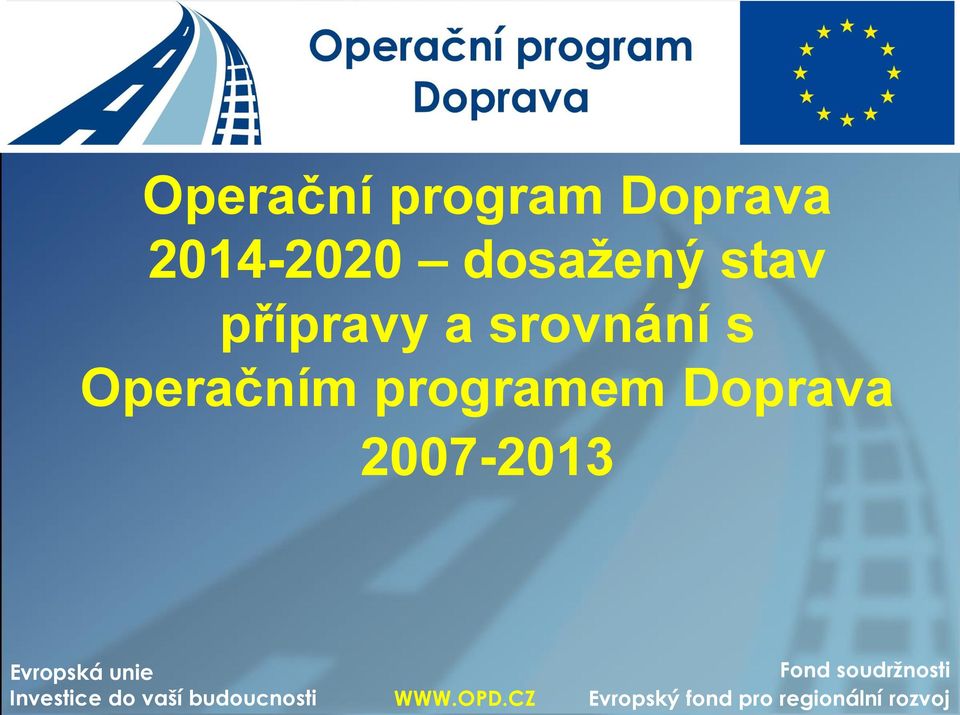 Operační program Doprava

Operační program Doprava 2014-2020 – dosažený stav přípravy a srovnání s Operačním programem Doprava 2007-2013

Evropská unie
Investice do vaší budoucnosti

WWW.OPD.CZ

Fond soudržnosti
Evropský fond pro regionální rozvoj